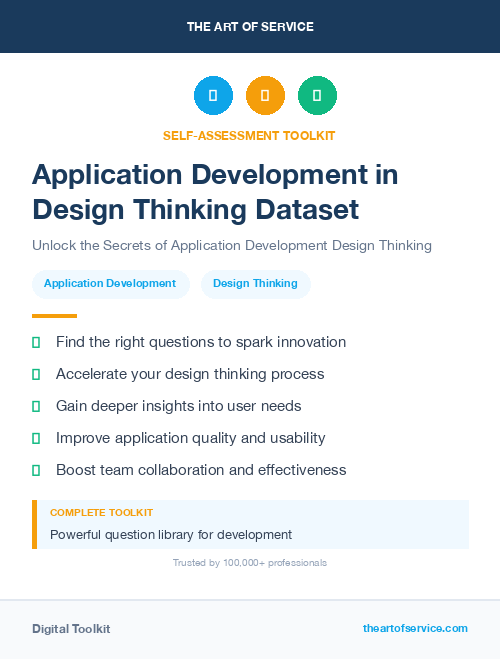 THE ART OF SERVICE

SELF-ASSESSMENT TOOLKIT

Application Development in Design Thinking Dataset

Unlock the Secrets of Application Development Design Thinking

Application Development

Design Thinking

Find the right questions to spark innovation

Accelerate your design thinking process

Gain deeper insights into user needs

Improve application quality and usability

Boost team collaboration and effectiveness

COMPLETE TOOLKIT

Powerful question library for development

Trusted by 100,000+ professionals

Digital Toolkit

theartofservice.com